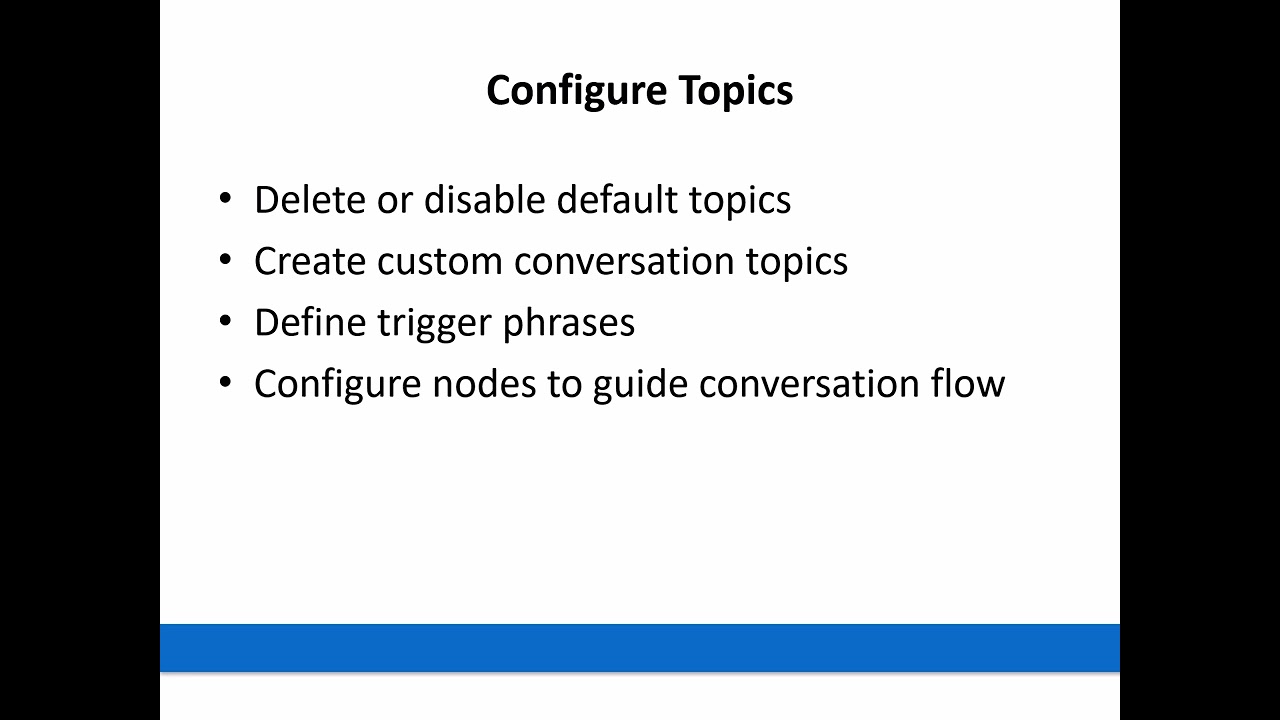 Configure Topics

• Delete or disable default topics
• Create custom conversation topics
• Define trigger phrases
• Configure nodes to guide conversation flow